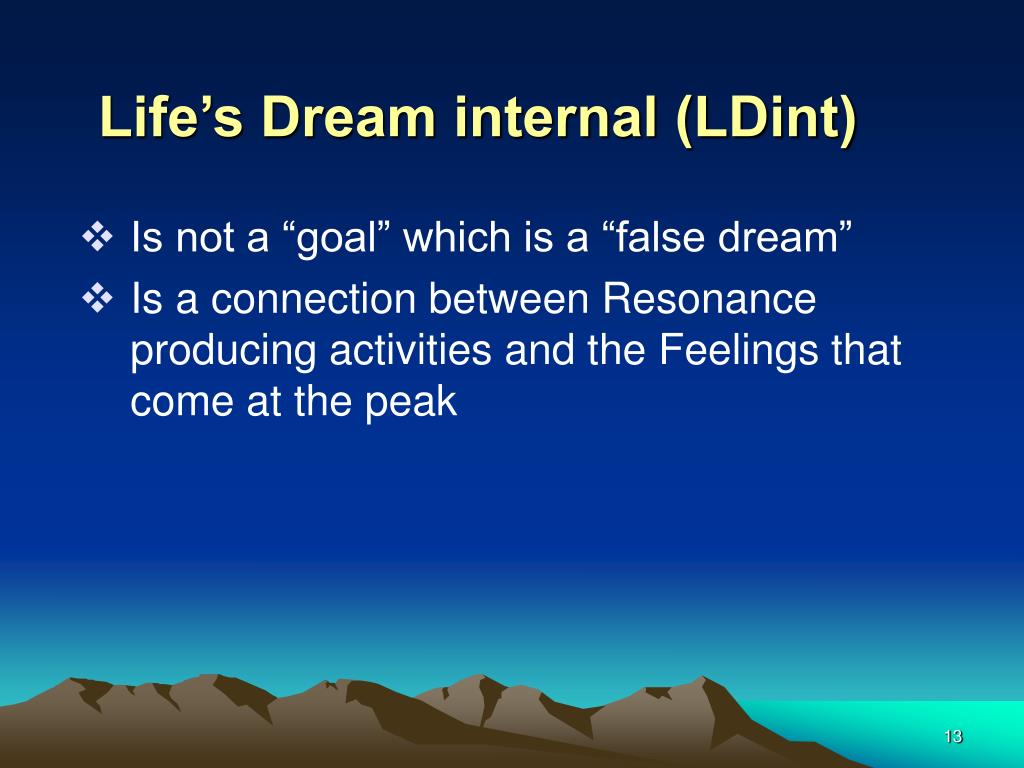 Life’s Dream internal (LDint)

❖ Is not a “goal” which is a “false dream”

❖ Is a connection between Resonance producing activities and the Feelings that come at the peak

13